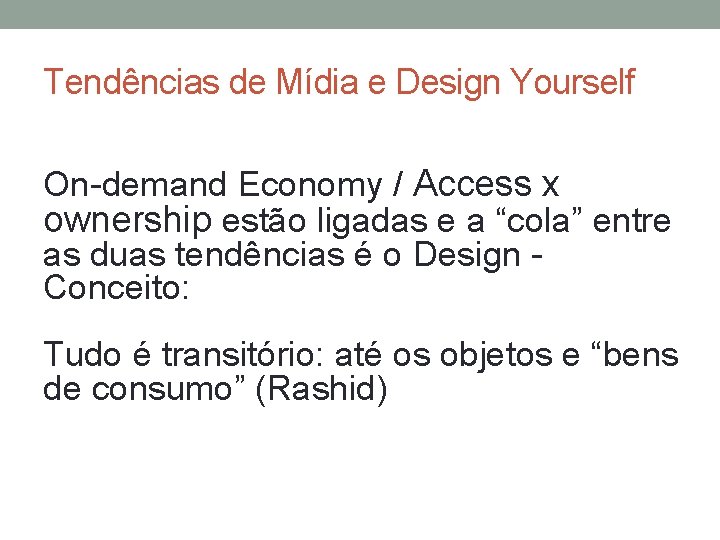 Tendências de Mídia e Design Yourself

On-demand Economy / Access x ownership estão ligadas e a “cola” entre as duas tendências é o Design - Conceito:

Tudo é transitório: até os objetos e “bens de consumo” (Rashid)